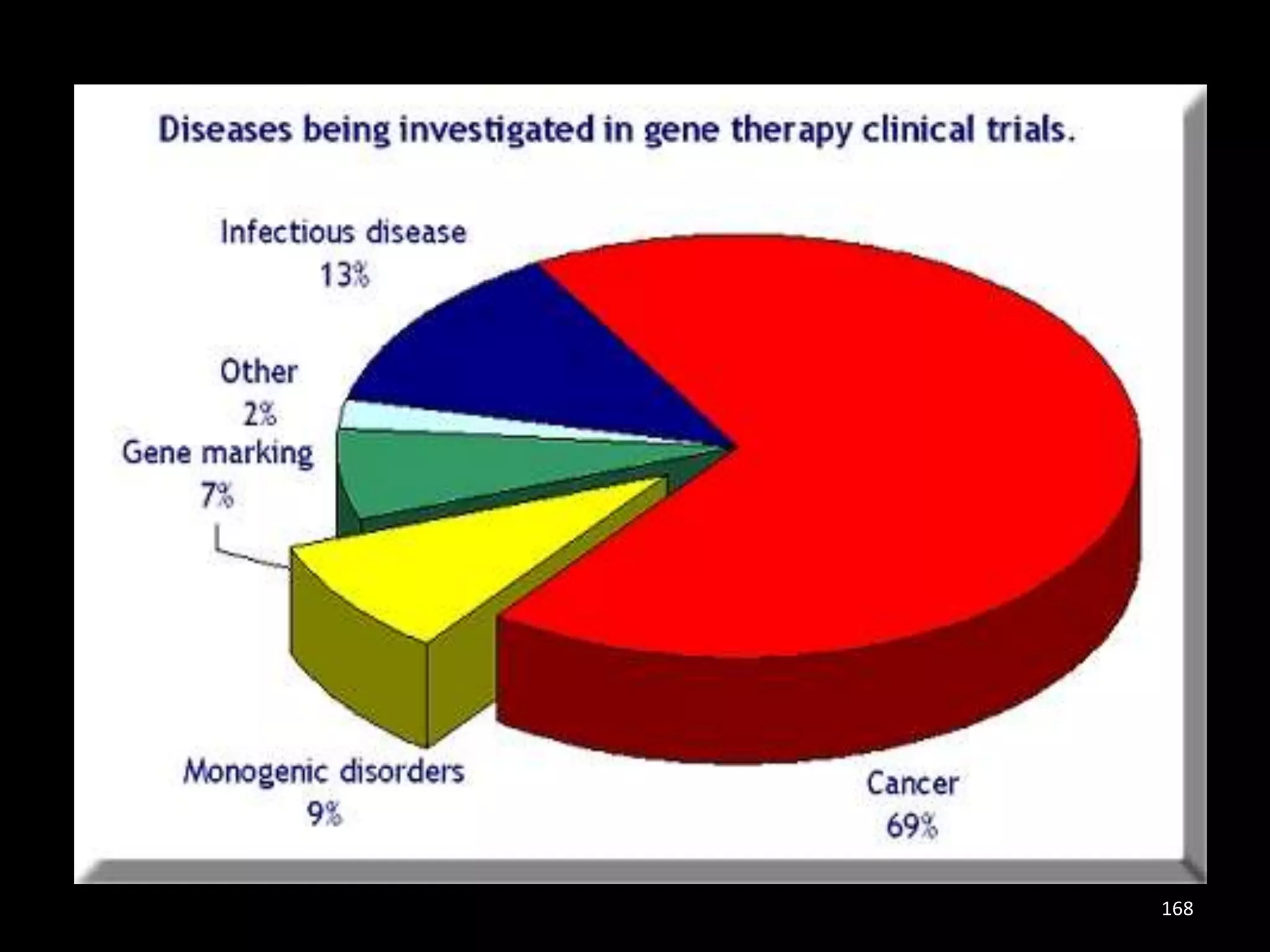 Diseases being investigated in gene therapy clinical trials.

Infectious disease
13%

Other
2%

Gene marking
7%

Monogenic disorders
9%

Cancer
69%

168